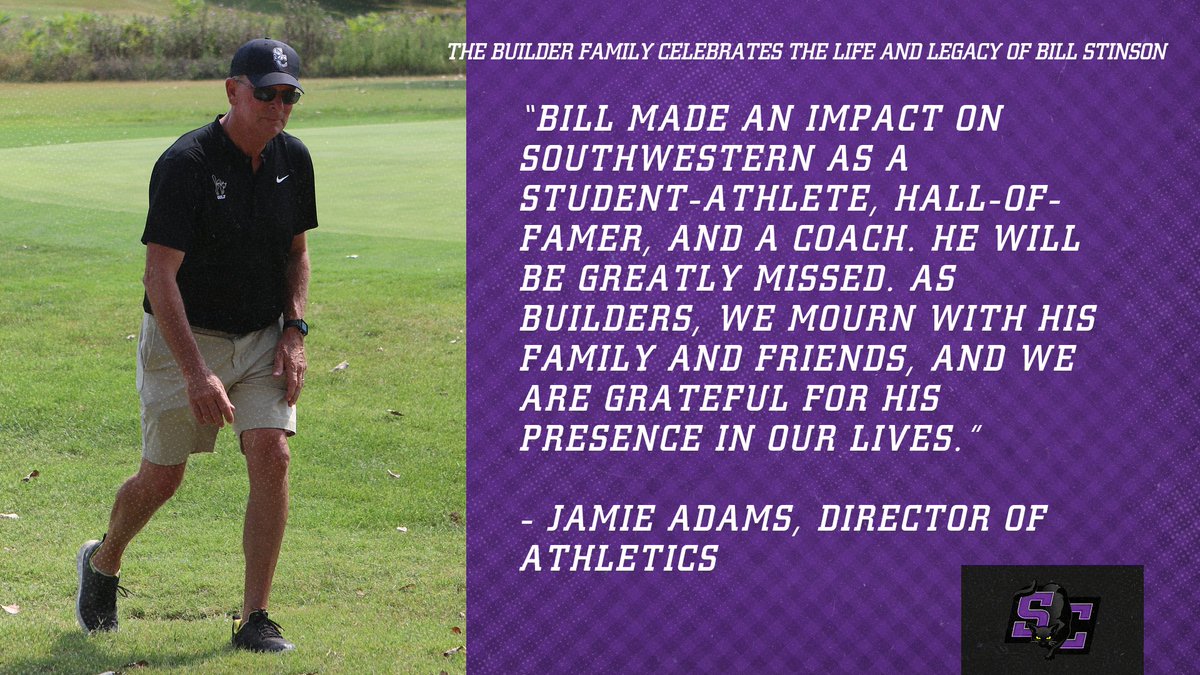 THE BUILDER FAMILY CELEBRATES THE LIFE AND LEGACY OF BILL STINSON

"BILL MADE AN IMPACT ON SOUTHWESTERN AS A STUDENT-ATHLETE, HALL-OF-FAMER, AND A COACH. HE WILL BE GREATLY MISSED. AS BUILDERS, WE MOURN WITH HIS FAMILY AND FRIENDS, AND WE ARE GRATEFUL FOR HIS PRESENCE IN OUR LIVES."

- JAMIE ADAMS, DIRECTOR OF ATHLETICS

SC